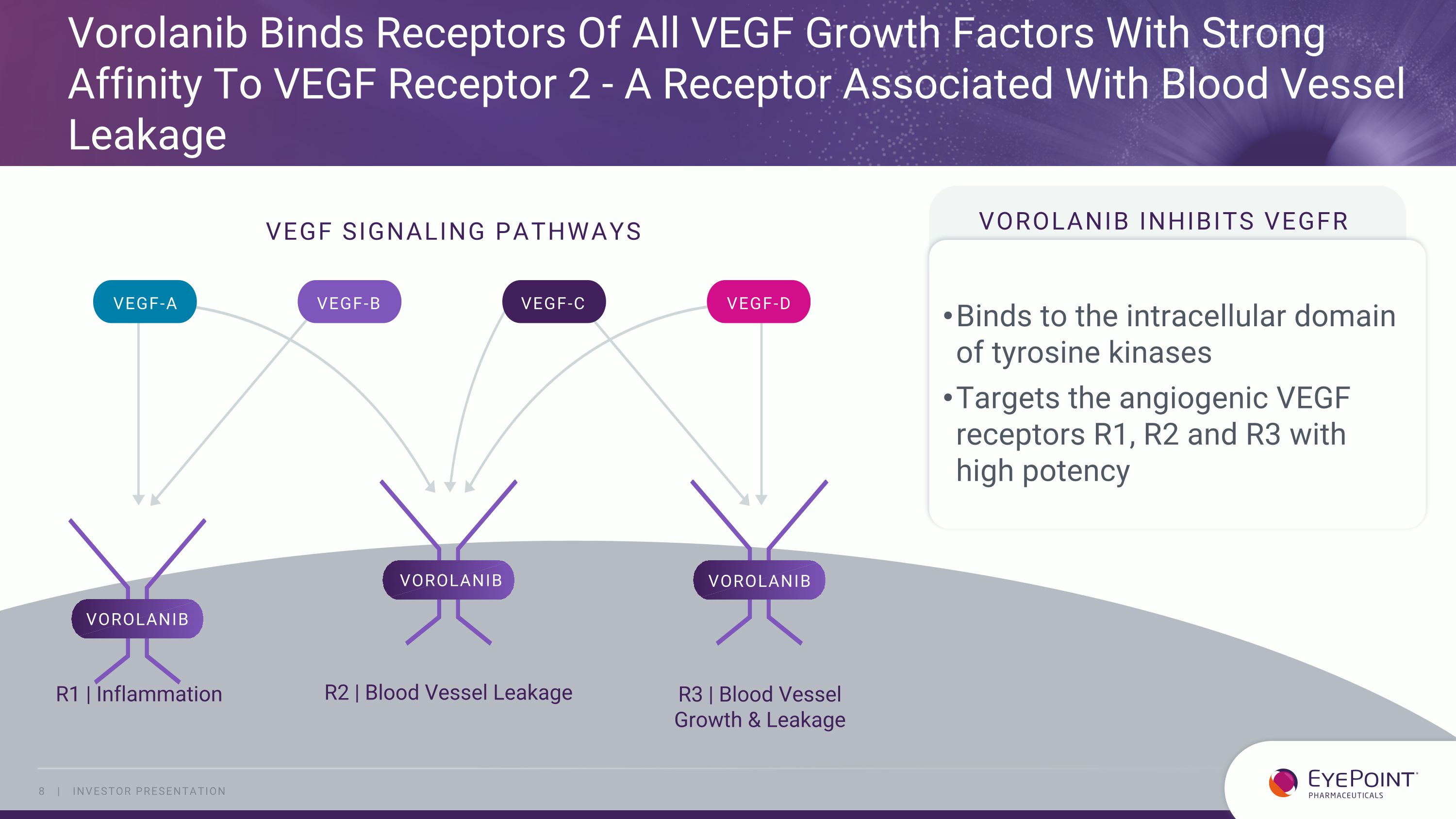 Vorolanib Binds Receptors Of All VEGF Growth Factors With Strong Affinity To VEGF Receptor 2 - A Receptor Associated With Blood Vessel Leakage

VEGF SIGNALING PATHWAYS

VEGF-A

VEGF-B

VEGF-C

VEGF-D

VOROLANIB

VOROLANIB

VOROLANIB

R1 | Inflammation

R2 | Blood Vessel Leakage

R3 | Blood Vessel Growth & Leakage

VOROLANIB INHIBITS VEGFR

• Binds to the intracellular domain of tyrosine kinases

• Targets the angiogenic VEGF receptors R1, R2 and R3 with high potency

8 | INVESTOR PRESENTATION

EYEPOINT PHARMACEUTICALS